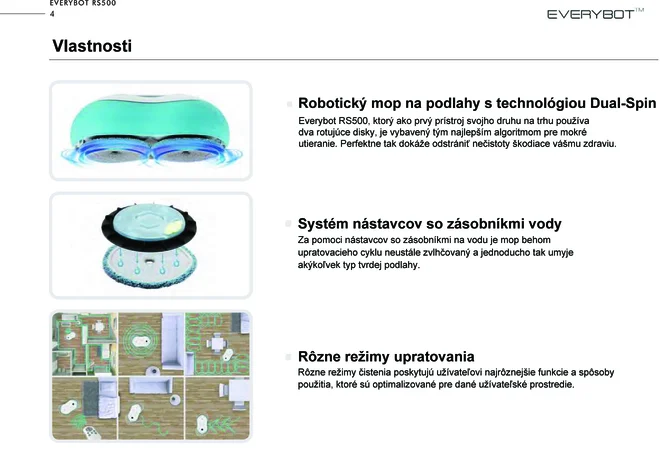 EVERYBOT RS500
4

EVERYBOT™

Vlastnosti

Robotický mop na podlahy s technológiou Dual-Spin

Everybot RS500, ktorý ako prvý prístroj svojho druhu na trhu používa dva rotujúce disky, je vybavený tým najlepším algoritmom pre mokré utieranie. Perfektne tak dokáže odstrániť nečistoty škodiace vášmu zdraviu.

Systém nástavcov so zásobníkmi vody

Za pomoci nástavcov so zásobníkmi na vodu je mop behom upratovacieho cyklu neustále zvlhčovaný a jednoducho tak umyje akýkoľvek typ tvrdej podlahy.

Rôzne režimy upratovania

Rôzne režimy čistenia poskytujú užívateľovi najrôznejšie funkcie a spôsoby použitia, ktoré sú optimalizované pre dané užívateľské prostredie.